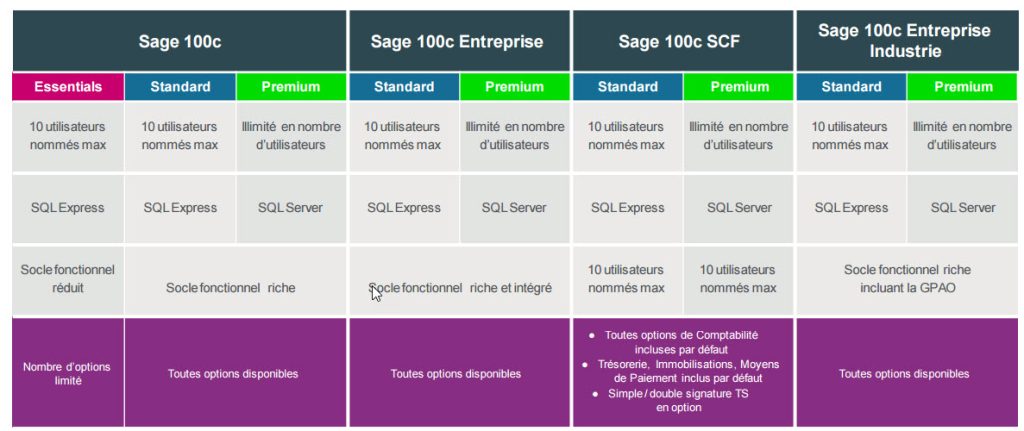 | Sage 100c | | | Sage 100c Entreprise | | Sage 100c SCF | | Sage 100c Entreprise Industrie | |
|---|---|---|---|---|---|---|---|---|
| Essentials | Standard | Premium | Standard | Premium | Standard | Premium | Standard | Premium |
| 10 utilisateurs nommés max | 10 utilisateurs nommés max | Illimité en nombre d'utilisateurs | 10 utilisateurs nommés max | Illimité en nombre d'utilisateurs | 10 utilisateurs nommés max | Illimité en nombre d'utilisateurs | 10 utilisateurs nommés max | Illimité en nombre d'utilisateurs |
| SQL Express | SQL Express | SQL Server | SQL Express | SQL Server | SQL Express | SQL Server | SQL Express | SQL Server |
| Socle fonctionnel réduit | Socle fonctionnel riche | | Socle fonctionnel riche et intégré | | 10 utilisateurs nommés max | 10 utilisateurs nommés max | Socle fonctionnel riche incluant la GPAO | |
| Nombre d'options limité | Toutes options disponibles | | Toutes options disponibles | | • Toutes options de Comptabilité incluses par défaut • Trésorerie, Immobilisations, Moyens de Paiement inclus par défaut • Simple / double signature TS en option | | Toutes options disponibles | |